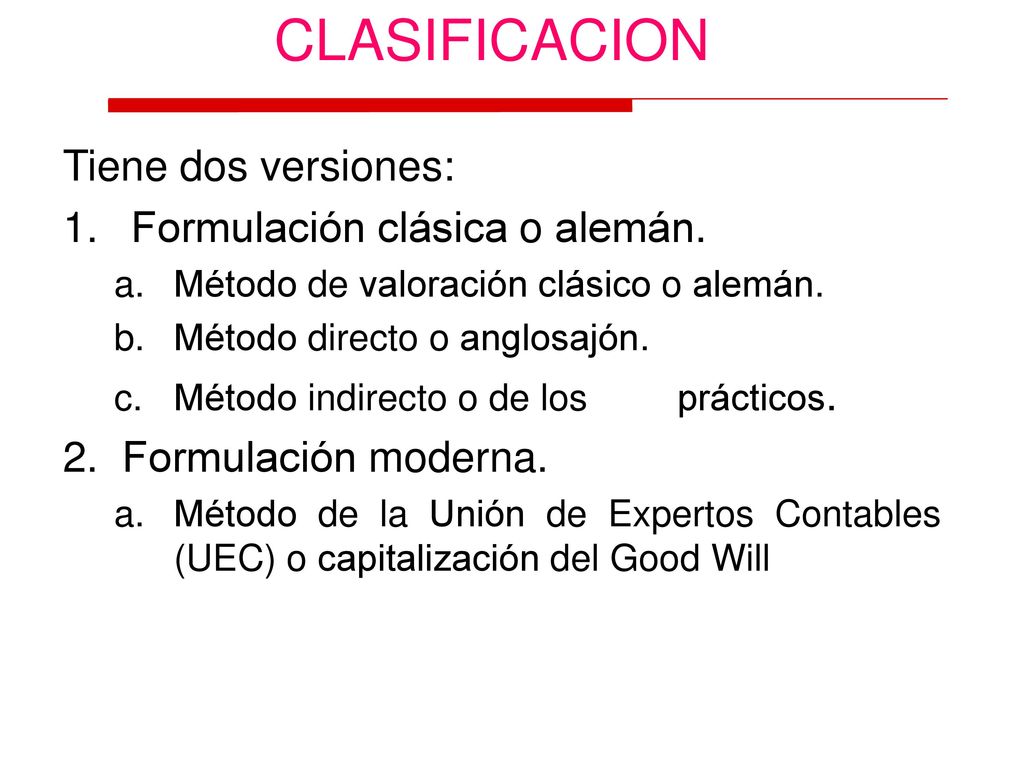 CLASIFICACION

Tiene dos versiones:

1. Formulación clásica o alemán.

a. Método de valoración clásico o alemán.

b. Método directo o anglosajón.

c. Método indirecto o de los prácticos.

2. Formulación moderna.

a. Método de la Unión de Expertos Contables (UEC) o capitalización del Good Will